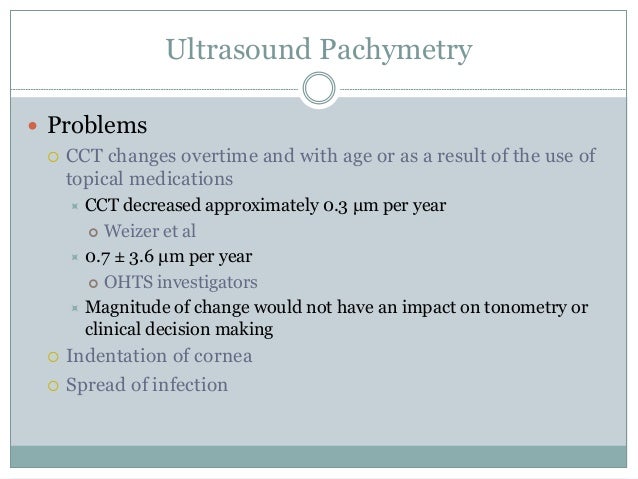 Ultrasound Pachymetry

Problems

CCT changes overtime and with age or as a result of the use of topical medications

CCT decreased approximately 0.3 μm per year

Weizer et al

0.7 ± 3.6 μm per year

OHTS investigators

Magnitude of change would not have an impact on tonometry or clinical decision making

Indentation of cornea

Spread of infection